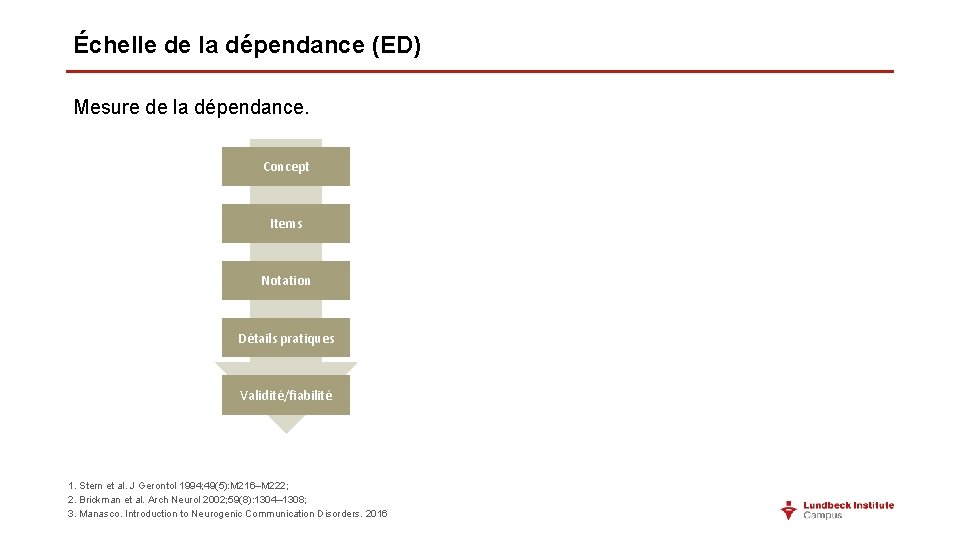 Échelle de la dépendance (ED)

Mesure de la dépendance.

Concept

Items

Notation

Détails pratiques

Validité/fiabilité

1. Stern et al. J Gerontol 1994;49(5):M216–M222;
2. Brickman et al. Arch Neurol 2002;59(8):1304–1308;
3. Manasco. Introduction to Neurogenic Communication Disorders. 2016

Lundbeck Institute
Campus